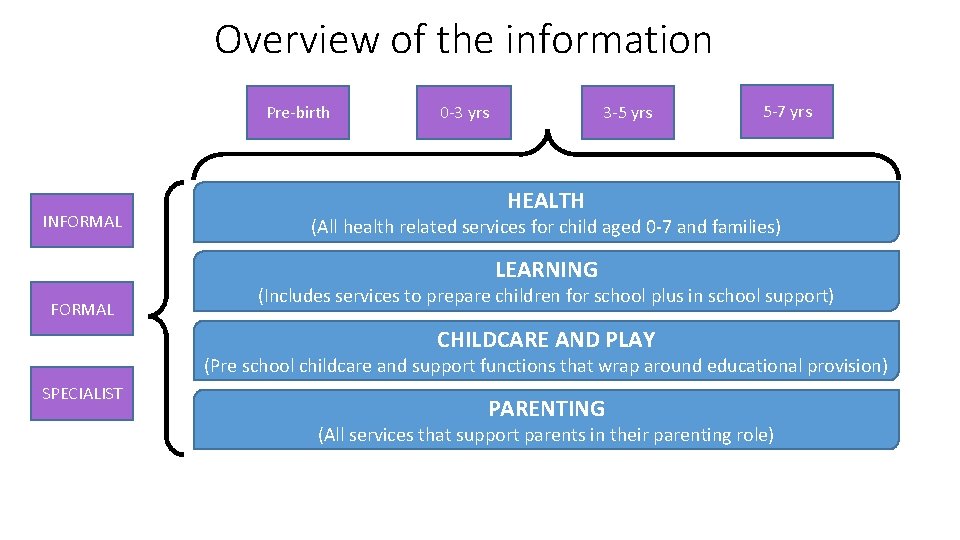 Overview of the information

Pre-birth

0-3 yrs

3-5 yrs

5-7 yrs

INFORMAL

FORMAL

SPECIALIST

HEALTH
(All health related services for child aged 0-7 and families)

LEARNING
(Includes services to prepare children for school plus in school support)

CHILDCARE AND PLAY
(Pre school childcare and support functions that wrap around educational provision)

PARENTING
(All services that support parents in their parenting role)